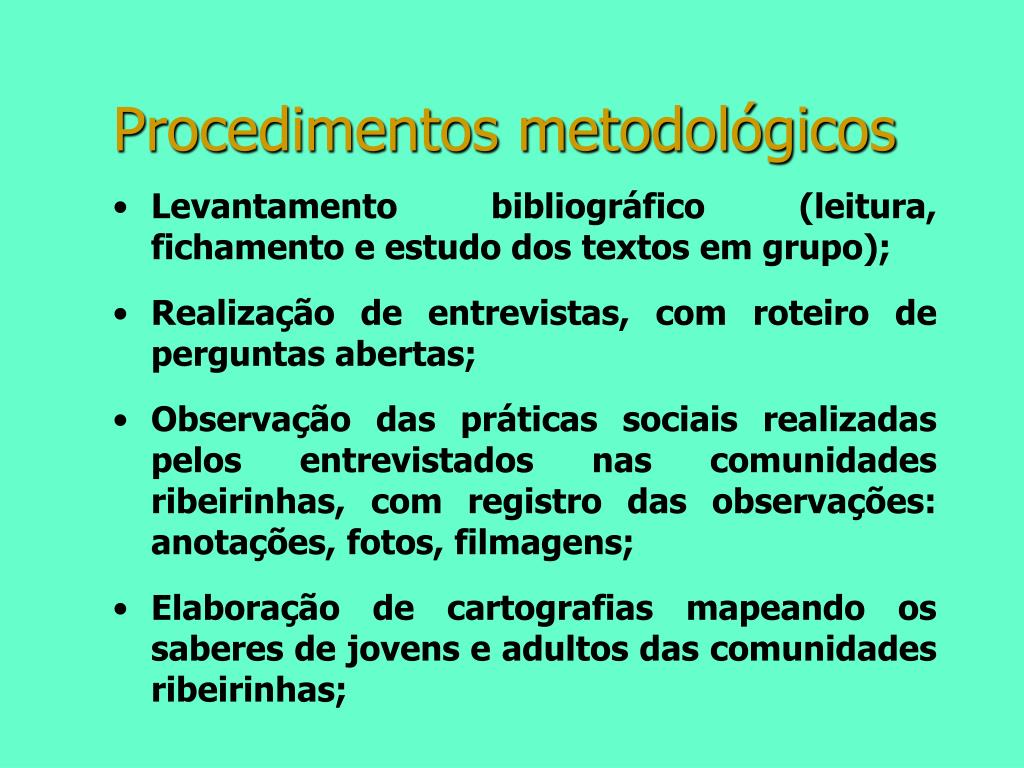 Procedimentos metodológicos

• Levantamento bibliográfico (leitura, fichamento e estudo dos textos em grupo);

• Realização de entrevistas, com roteiro de perguntas abertas;

• Observação das práticas sociais realizadas pelos entrevistados nas comunidades ribeirinhas, com registro das observações: anotações, fotos, filmagens;

• Elaboração de cartografias mapeando os saberes de jovens e adultos das comunidades ribeirinhas;